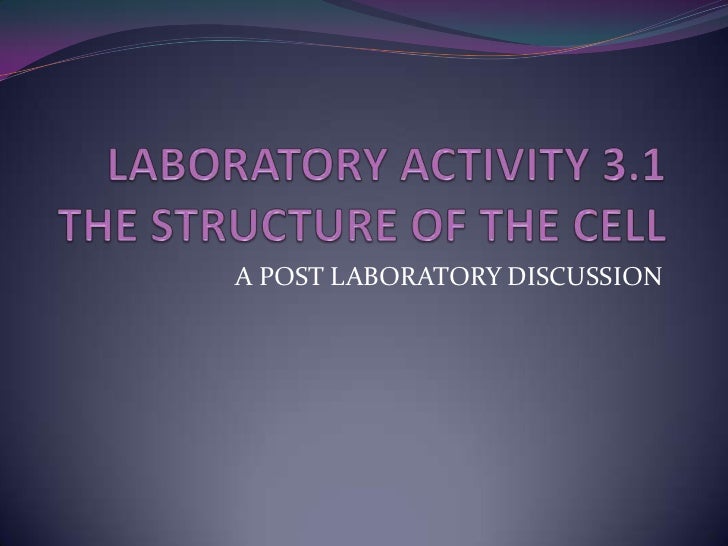 LABORATORY ACTIVITY 3.1
THE STRUCTURE OF THE CELL

A POST LABORATORY DISCUSSION